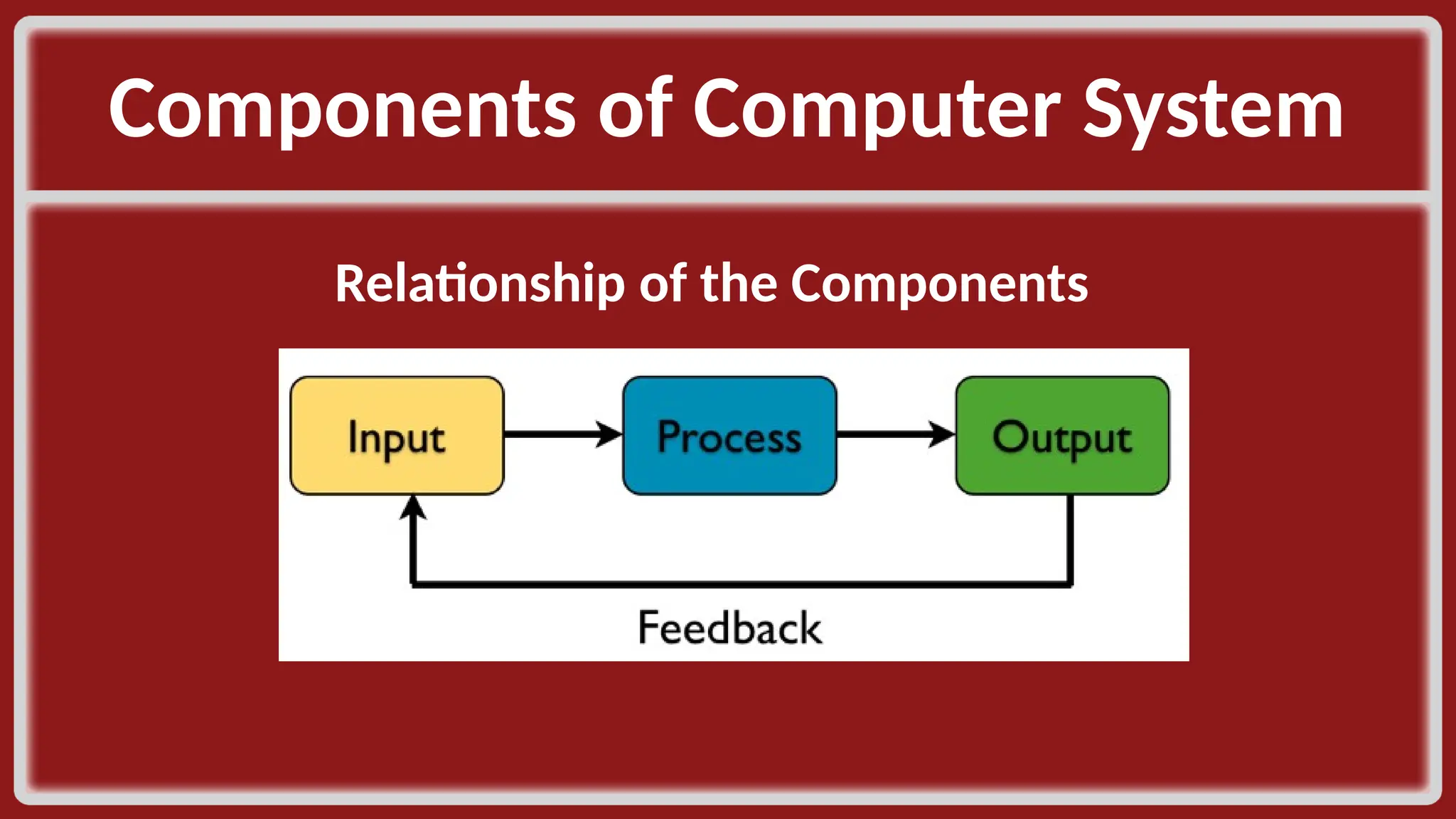 Components of Computer System

Relationship of the Components

Input

Process

Output

Feedback